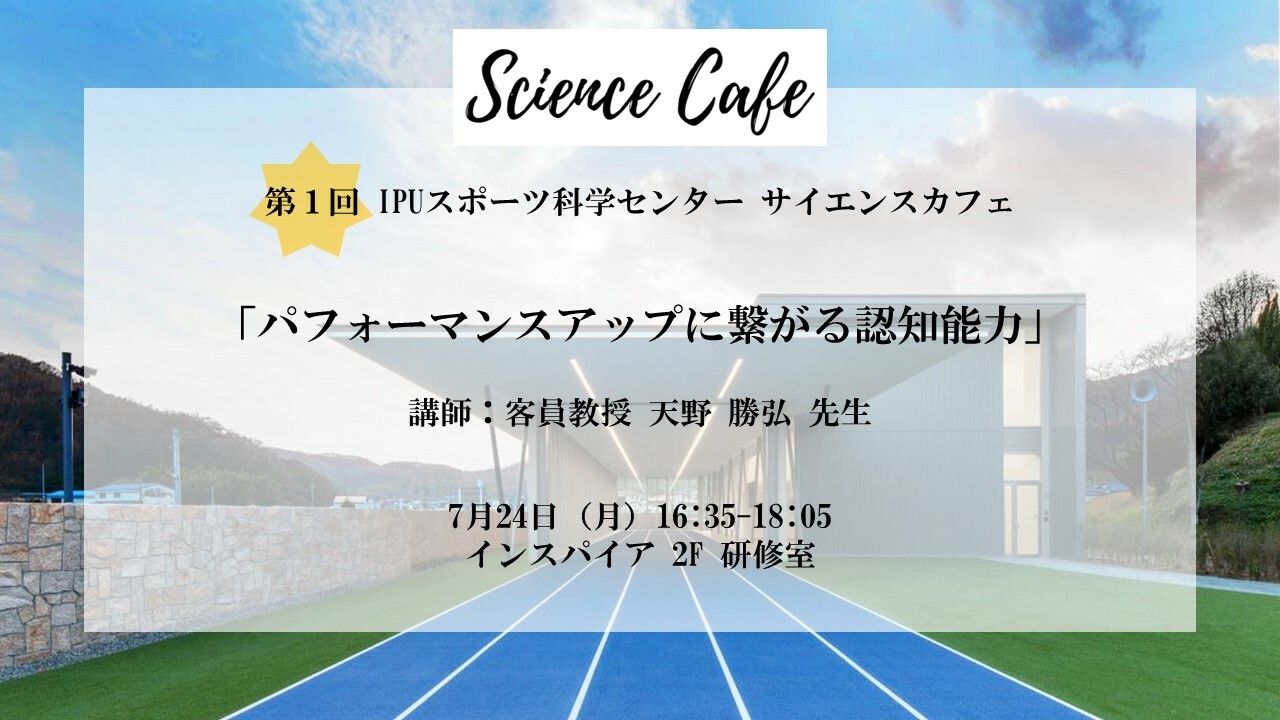 Science Cafe

第１回 IPUスポーツ科学センター サイエンスカフェ

「パフォーマンスアップに繋がる認知能力」

講師：客員教授 天野 勝弘 先生

7月24日（月）16:35-18:05
インスパイア 2F 研修室